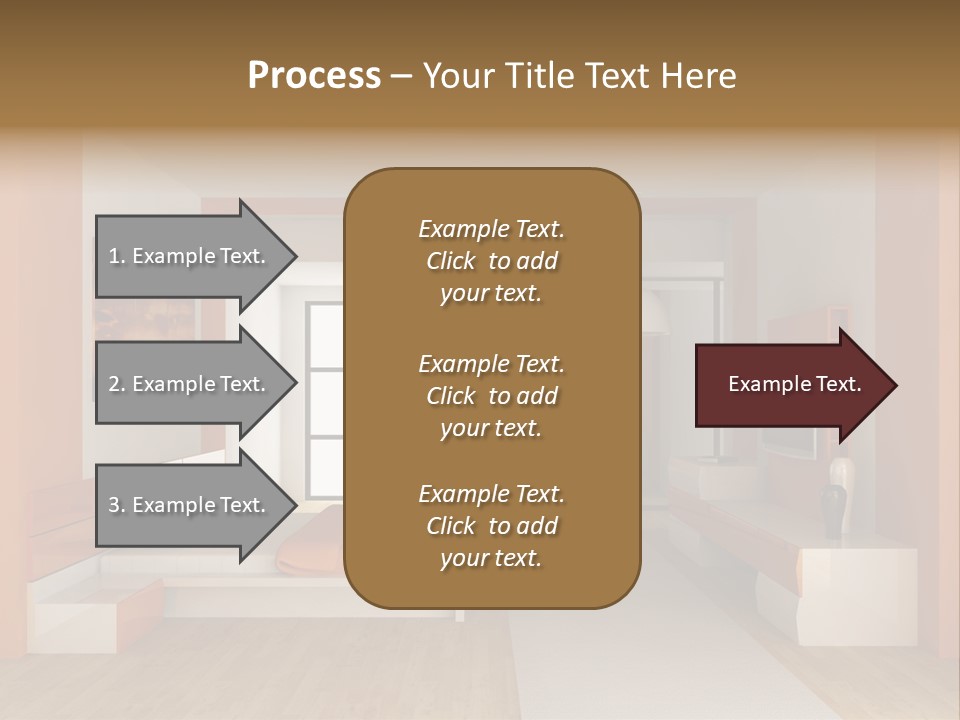 Process – Your Title Text Here

1. Example Text.

2. Example Text.

3. Example Text.

Example Text. Click to add your text.

Example Text. Click to add your text.

Example Text. Click to add your text.

Example Text.